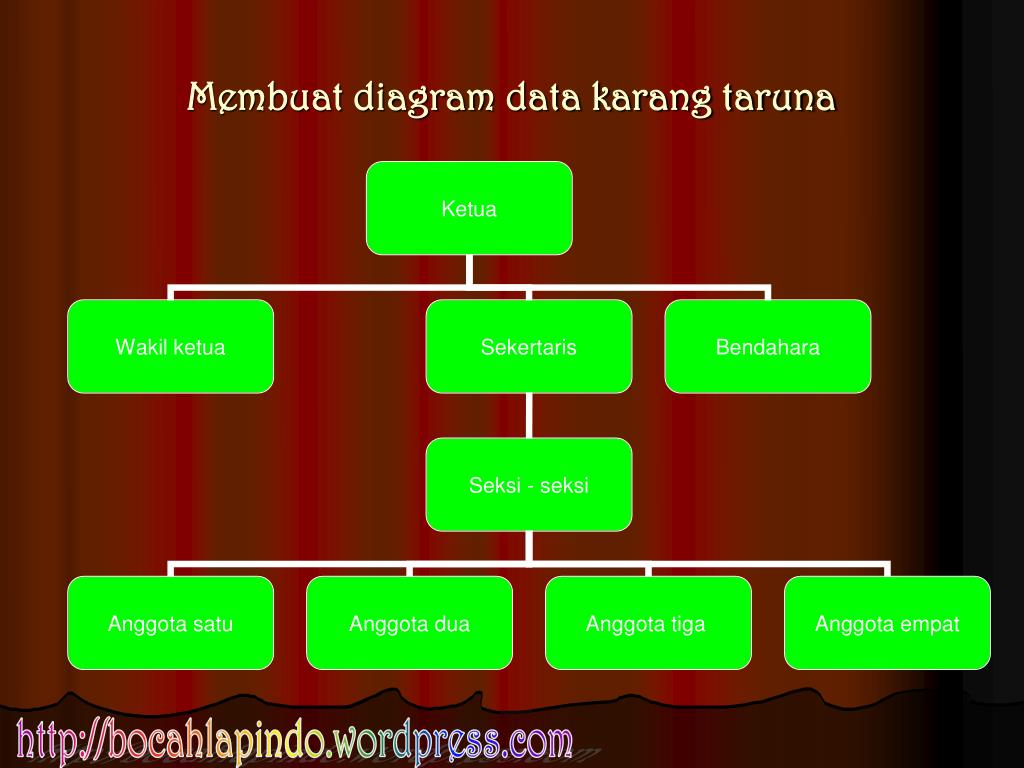 Membuat diagram data karang taruna

Ketua

Wakil ketua

Sekertaris

Bendahara

Seksi - seksi

Anggota satu

Anggota dua

Anggota tiga

Anggota empat

http://bocahlapindo.wordpress.com